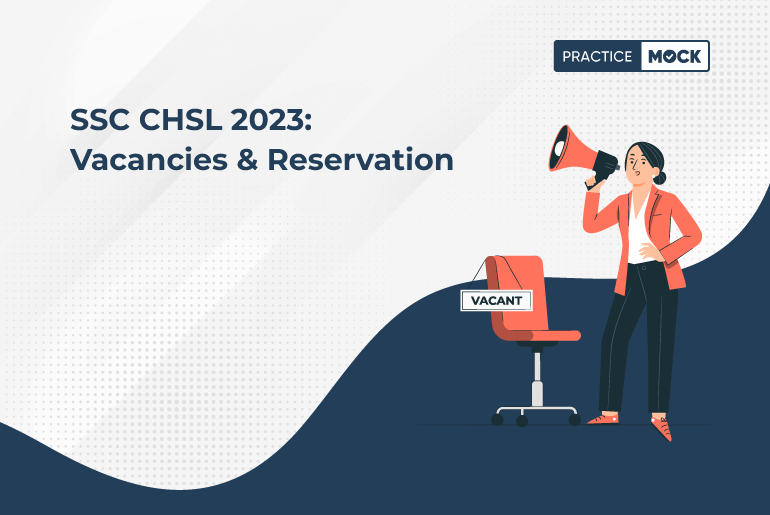 PRACTICE MOCK

SSC CHSL 2023:
Vacancies & Reservation

VACANT